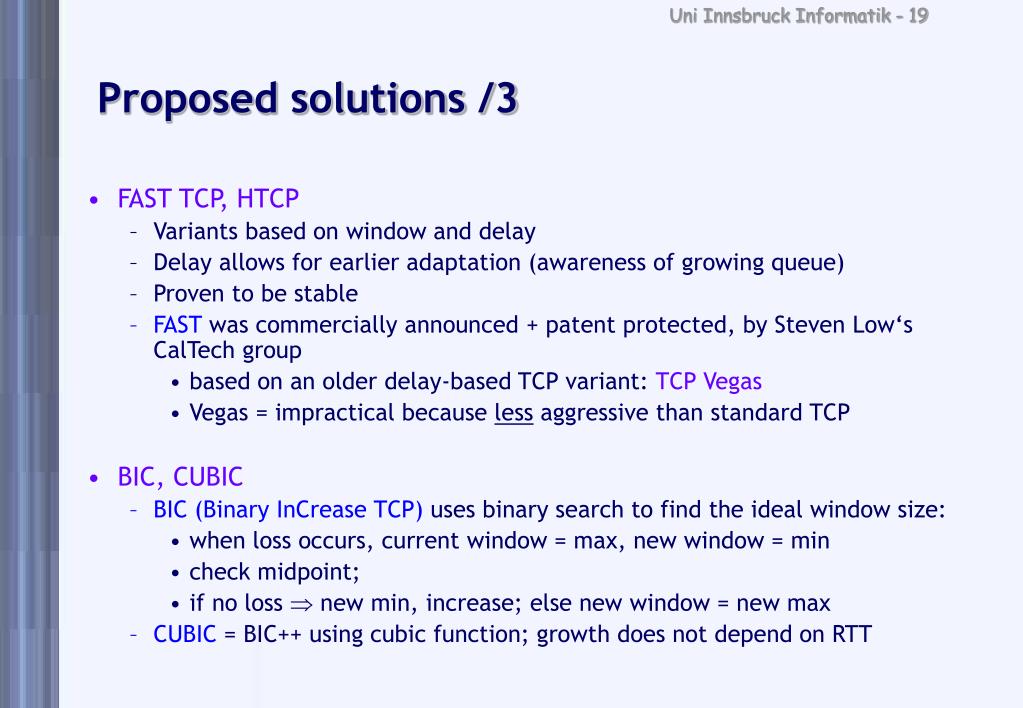 Uni Innsbruck Informatik - 19

Proposed solutions /3

• FAST TCP, HTCP
– Variants based on window and delay
– Delay allows for earlier adaptation (awareness of growing queue)
– Proven to be stable
– FAST was commercially announced + patent protected, by Steven Low‘s CalTech group
• based on an older delay-based TCP variant: TCP Vegas
• Vegas = impractical because less aggressive than standard TCP

• BIC, CUBIC
– BIC (Binary InCrease TCP) uses binary search to find the ideal window size:
• when loss occurs, current window = max, new window = min
• check midpoint;
• if no loss $\Rightarrow$ new min, increase; else new window = new max
– CUBIC = BIC++ using cubic function; growth does not depend on RTT